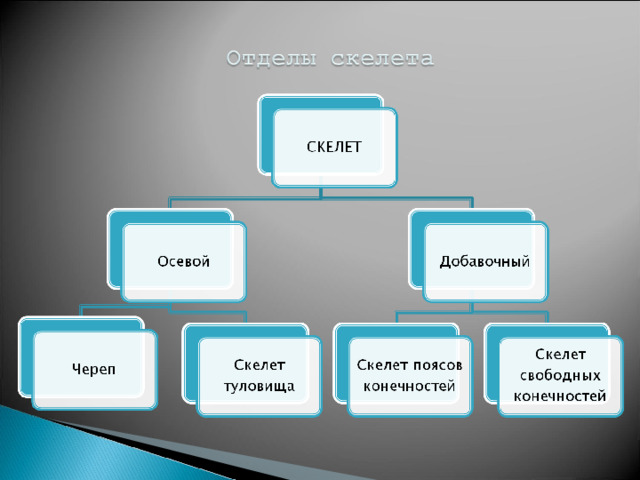 Отделы скелета

СКЕЛЕТ

Осевой

Добавочный

Череп

Скелет туловища

Скелет поясов конечностей

Скелет свободных конечностей